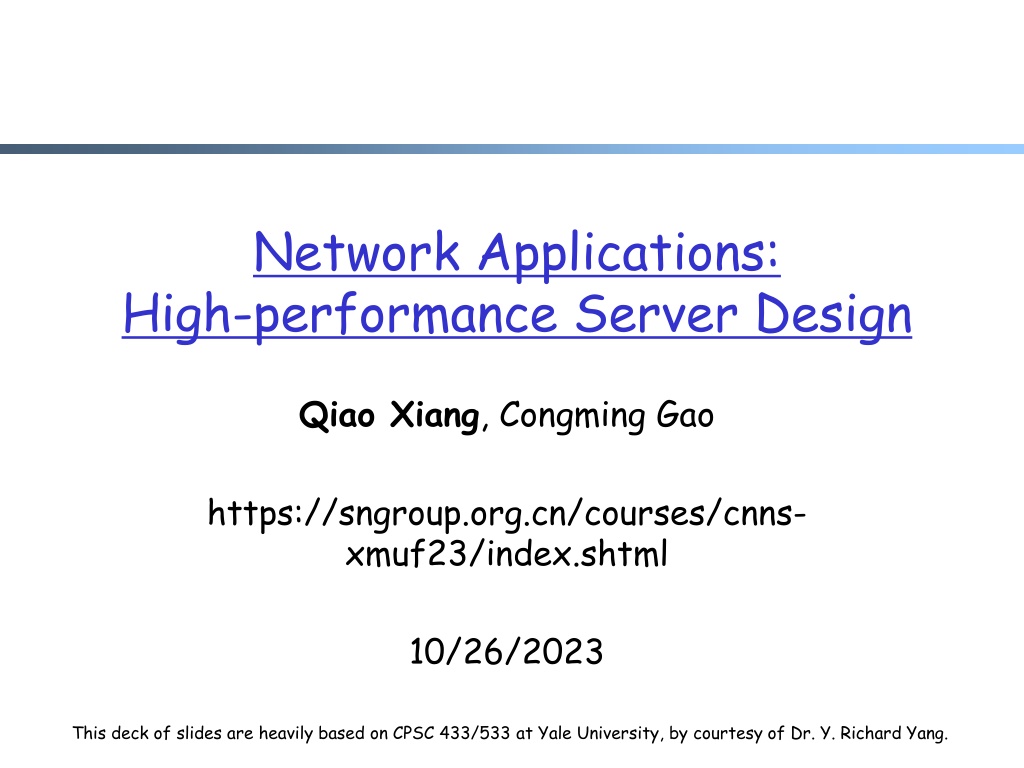 Network Applications:
High-performance Server Design

Qiao Xiang, Congming Gao

https://sngroup.org.cn/courses/cnns-xmuf23/index.shtml

10/26/2023

This deck of slides are heavily based on CPSC 433/533 at Yale University, by courtesy of Dr. Y. Richard Yang.